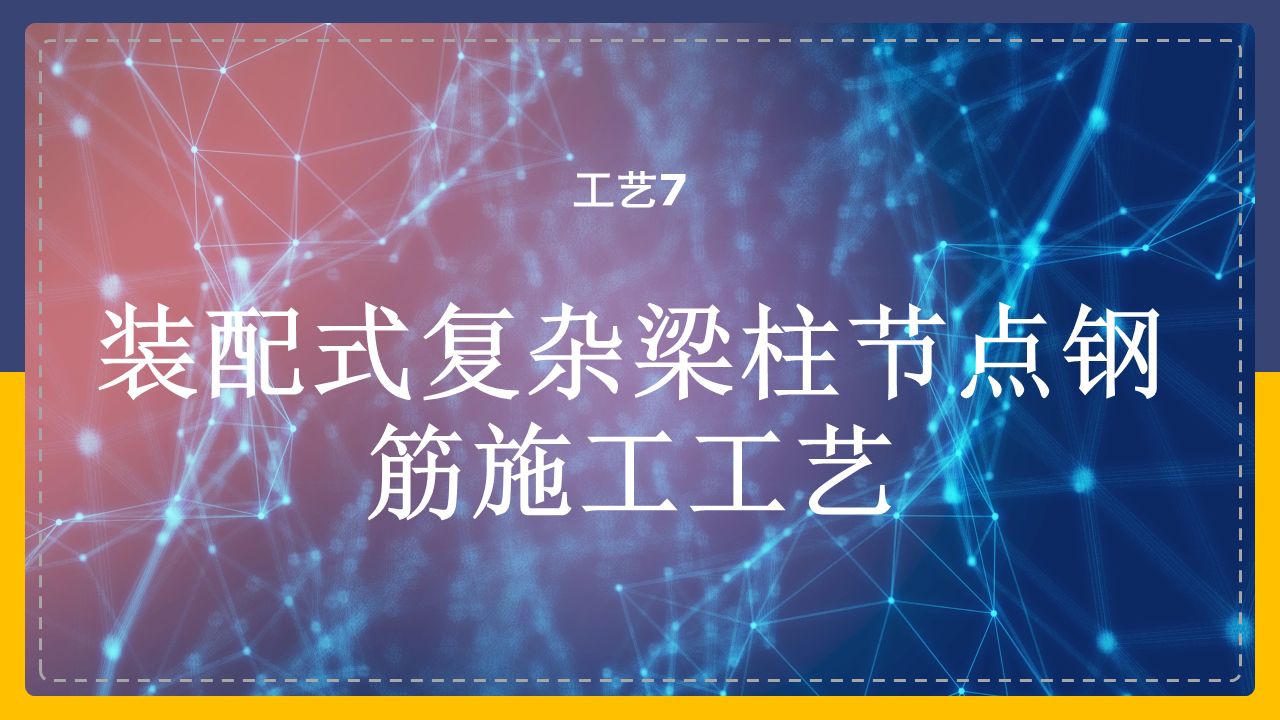 工艺7

装配式复杂梁柱节点钢筋施工工艺